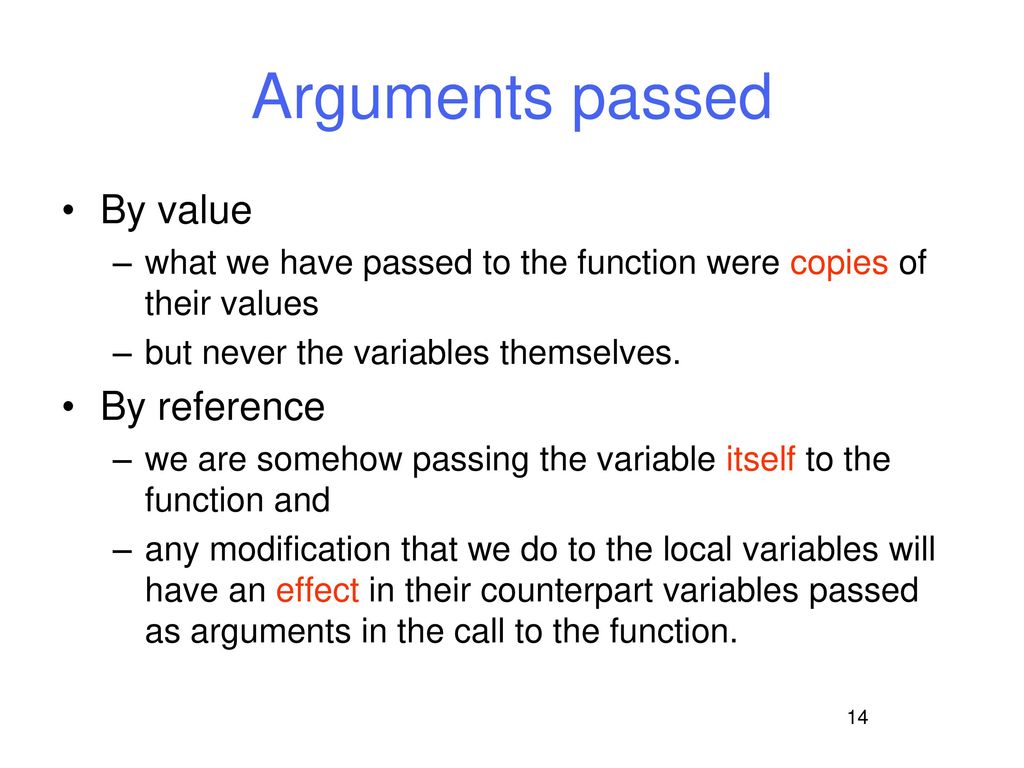 Arguments passed

• By value
– what we have passed to the function were copies of their values
– but never the variables themselves.

• By reference
– we are somehow passing the variable itself to the function and
– any modification that we do to the local variables will have an effect in their counterpart variables passed as arguments in the call to the function.

14